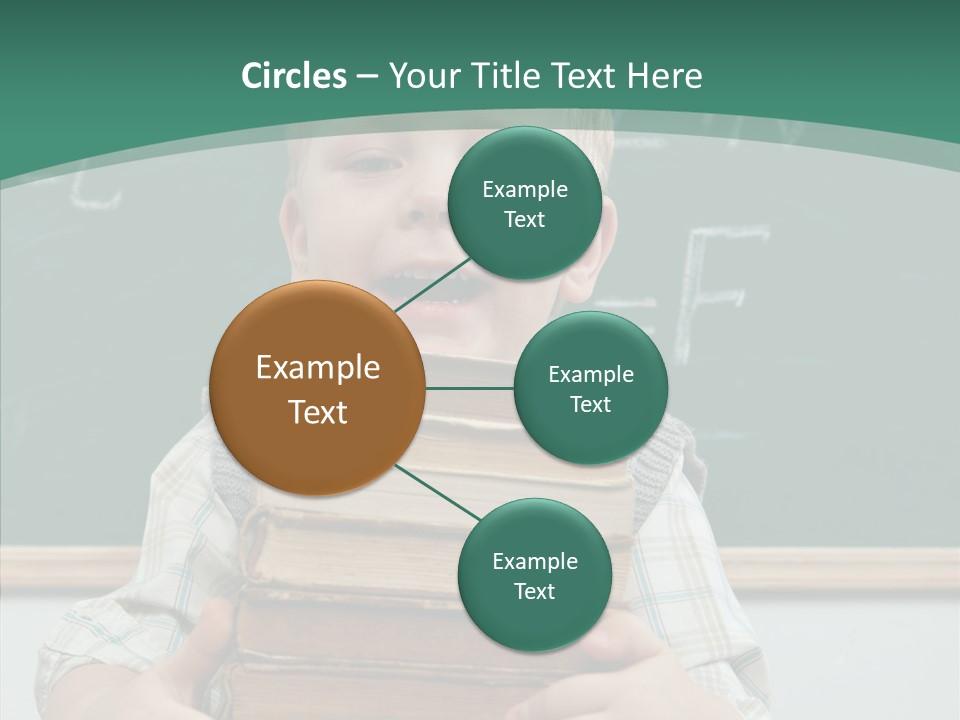 Circles – Your Title Text Here

Example Text

Example Text

Example Text

Example Text